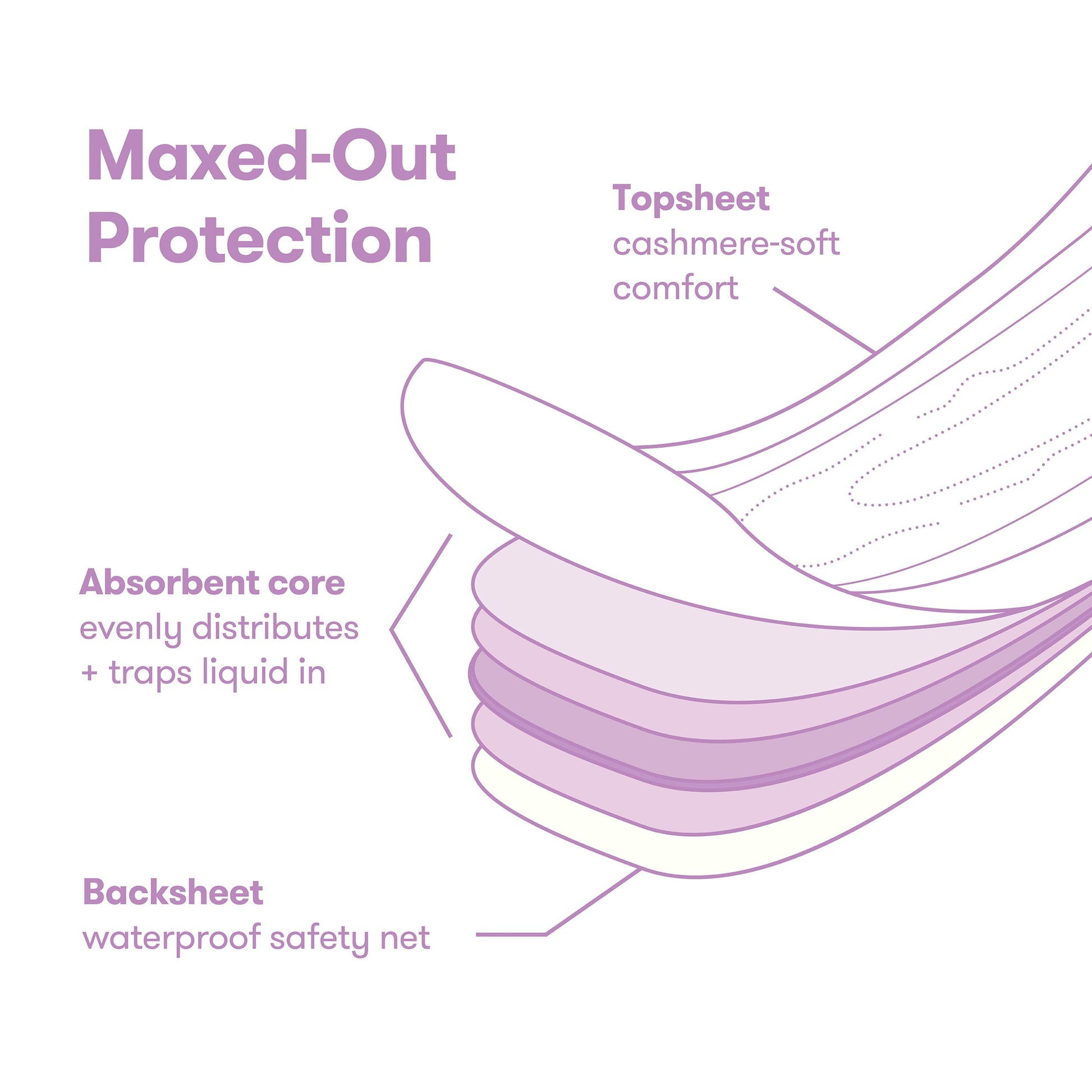 Maxed-Out Protection

Topsheet
cashmere-soft comfort

Absorbent core
evenly distributes + traps liquid in

Backsheet
waterproof safety net